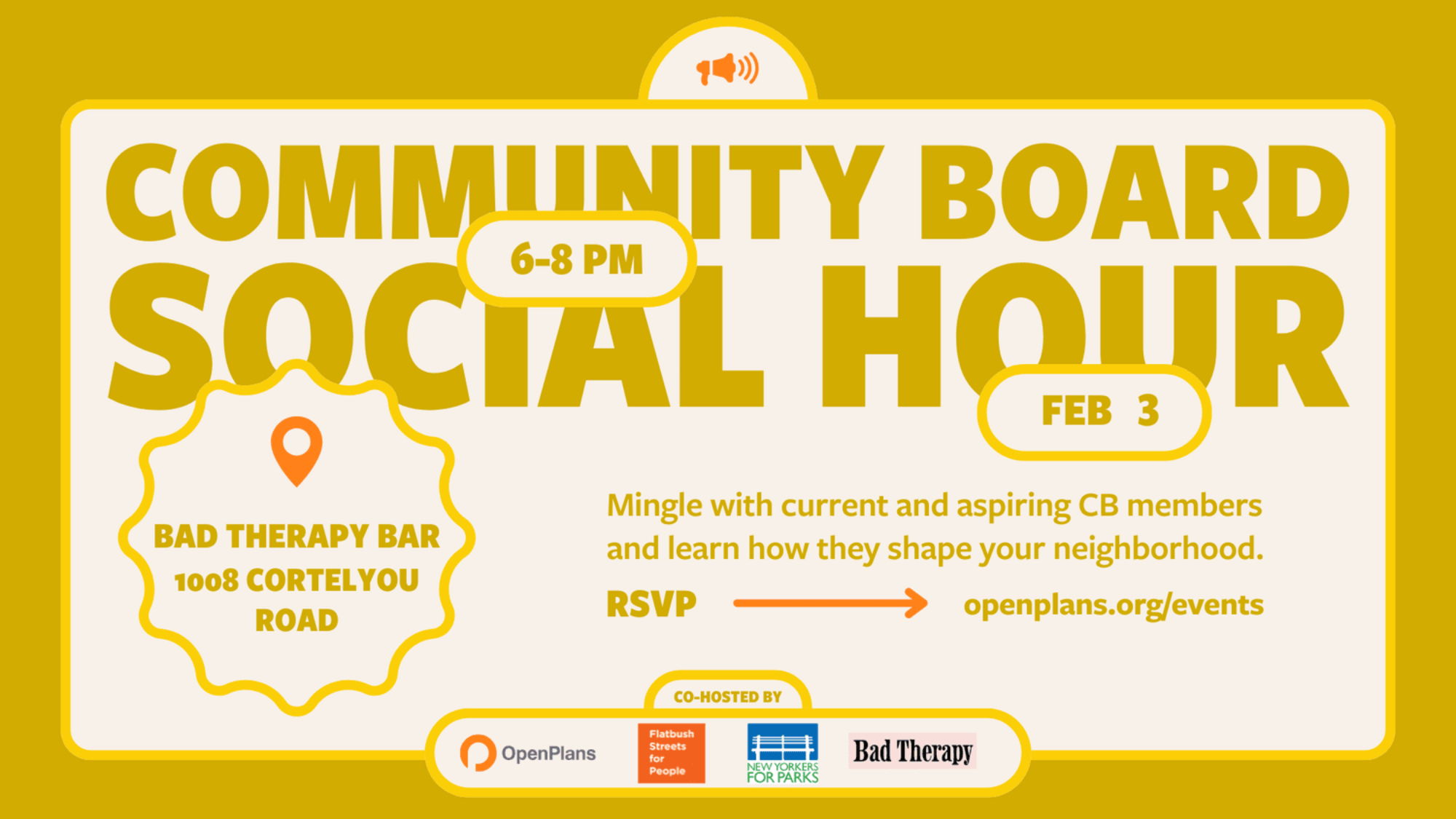 COMMUNITY BOARD SOCIAL HOUR

6-8 PM

FEB 3

BAD THERAPY BAR 1008 CORTELYOU ROAD

Mingle with current and aspiring CB members and learn how they shape your neighborhood.

RSVP openplans.org/events

CO-HOSTED BY

OpenPlans

Flatbush Streets for People

NEW YORKERS FOR PARKS

Bad Therapy